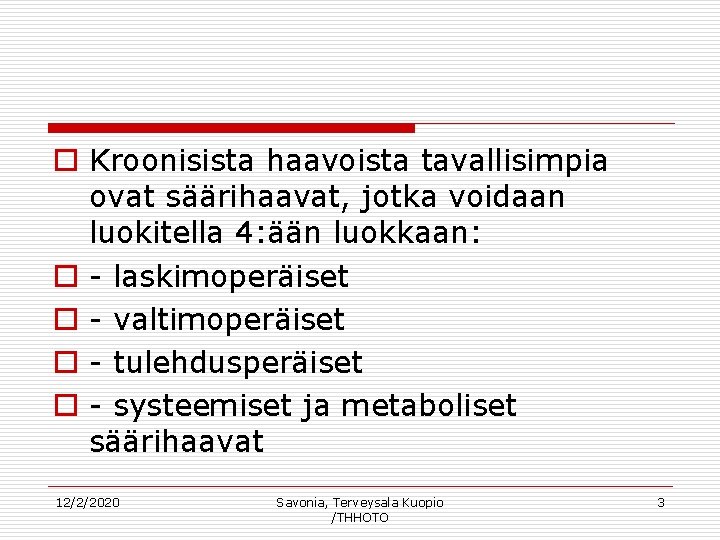 Kroonisista haavoista tavallisimpia ovat säärihaavat, jotka voidaan luokitella 4:ään luokkaan:

- laskimoperäiset

- valtimoperäiset

- tulehdusperäiset

- systeemiset ja metaboliset säärihaavat

12/2/2020

Savonia, Terveysala Kuopio /THHOTO

3